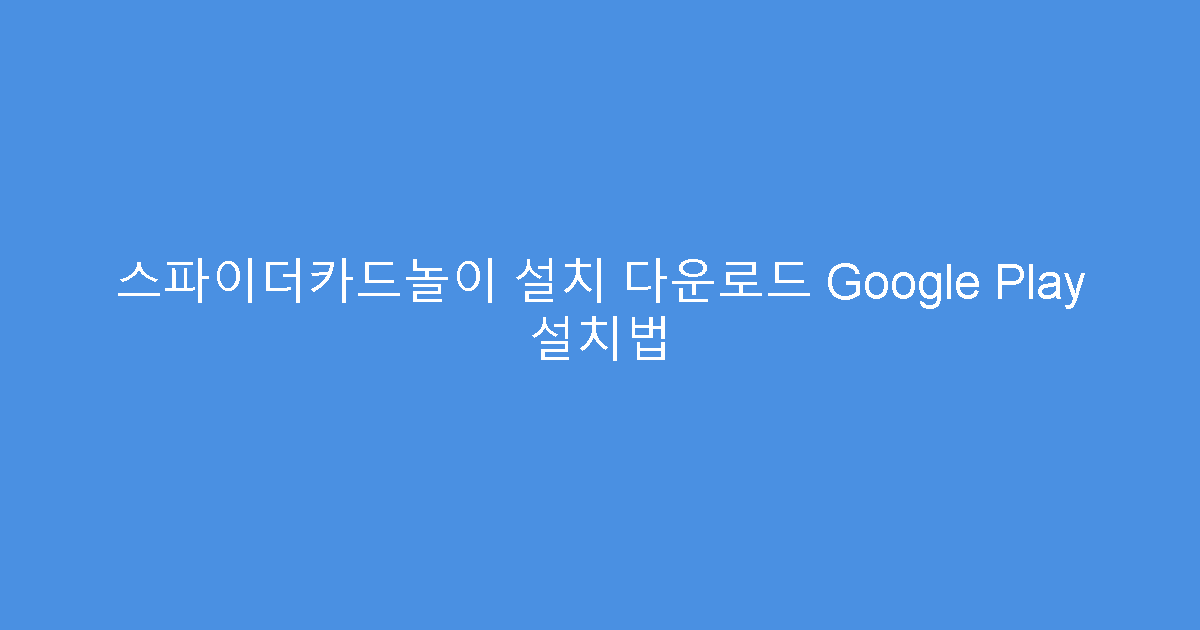 스파이더카드놀이 설치 다운로드 Google Play 설치법